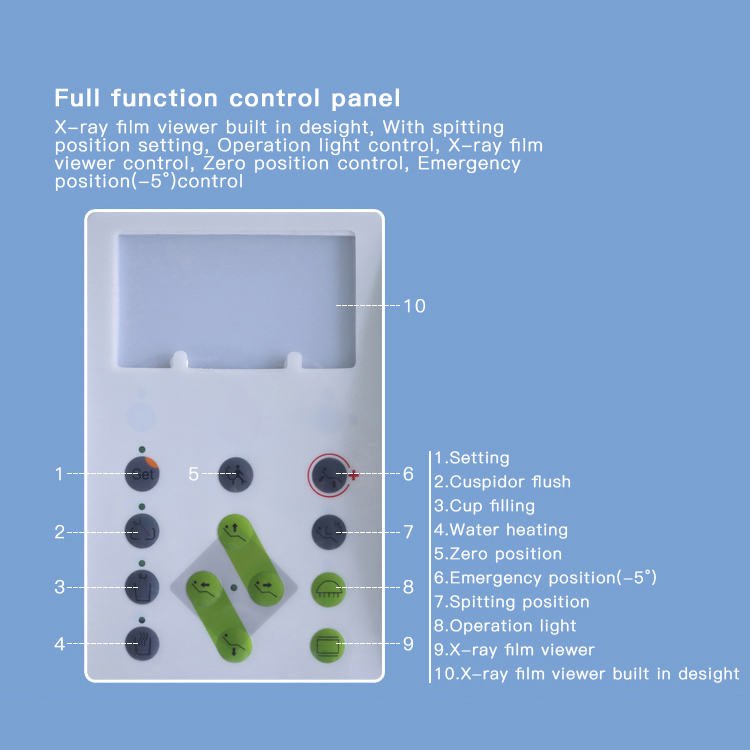 Full function control panel

X-ray film viewer built in desight, With spitting position setting, Operation light control, X-ray film viewer control, Zero position control, Emergency position(-5°)control

10

1
Set
5
6
2
7
3
8
4
9

1.Setting
2.Cuspidor flush
3.Cup filling
4.Water heating
5.Zero position
6.Emergency position(-5°)
7.Spitting position
8.Operation light
9.X-ray film viewer
10.X-ray film viewer built in desight